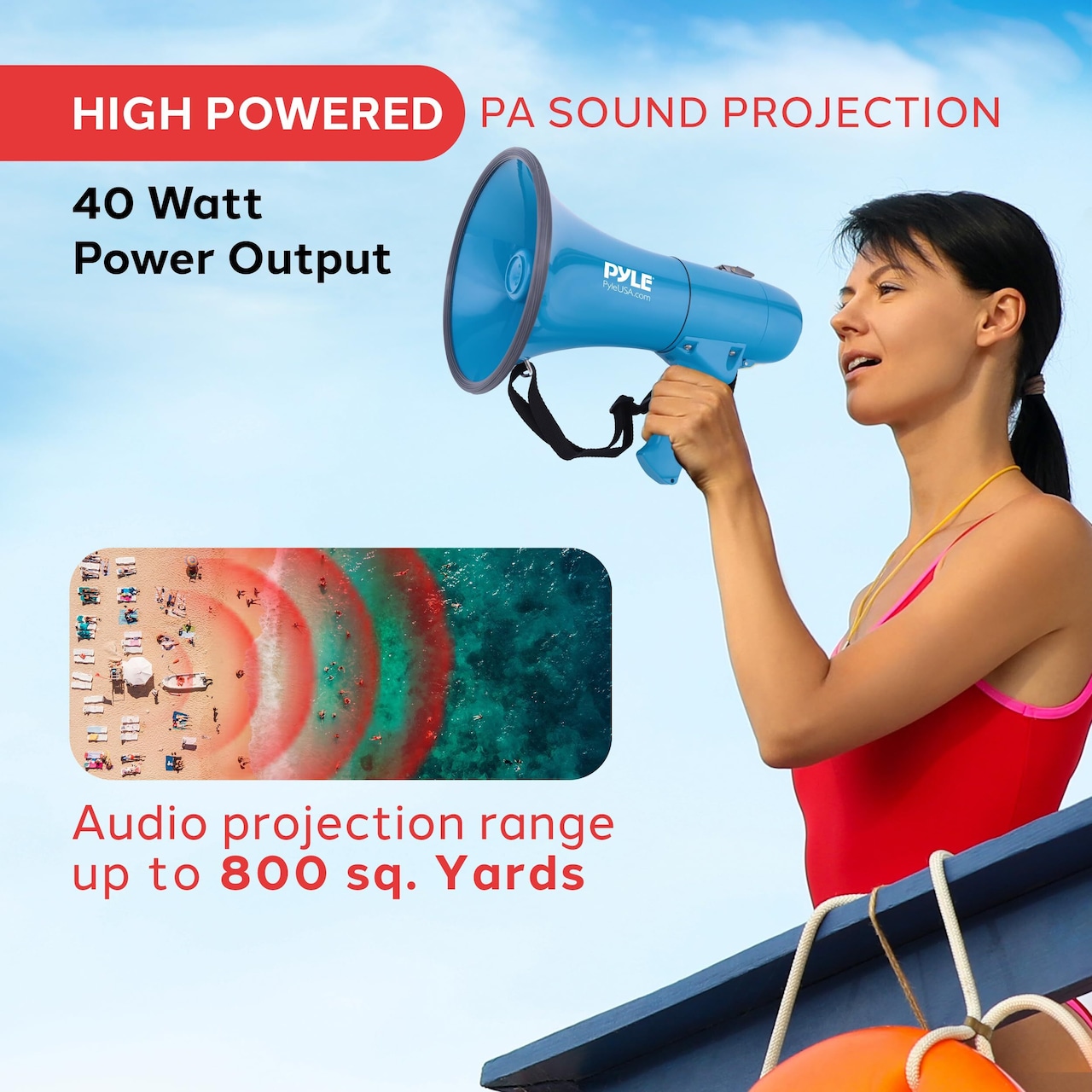 HIGH POWERED PA SOUND PROJECTION

40 Watt
Power Output

PYLE
PyleUSA.com

Audio projection range up to 800 sq. Yards